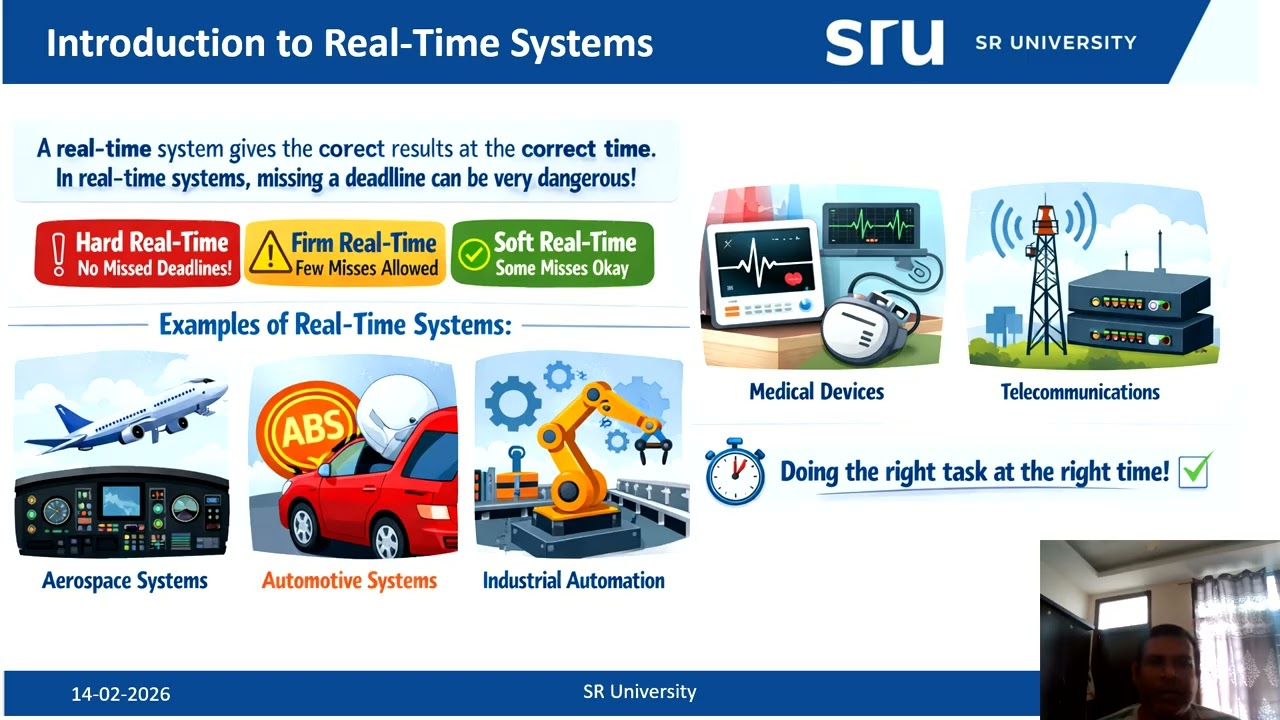 Introduction to Real-Time Systems

sru SR UNIVERSITY

A real-time system gives the corect results at the correct time. In real-time systems, missing a deadlline can be very dangerous!

Hard Real-Time
No Missed Deadlines!

Firm Real-Time
Few Misses Allowed

Soft Real-Time
Some Misses Okay

Examples of Real-Time Systems:

ABS

Aerospace Systems

Automotive Systems

Industrial Automation

Medical Devices

Telecommunications

Doing the right task at the right time!

14-02-2026

SR University